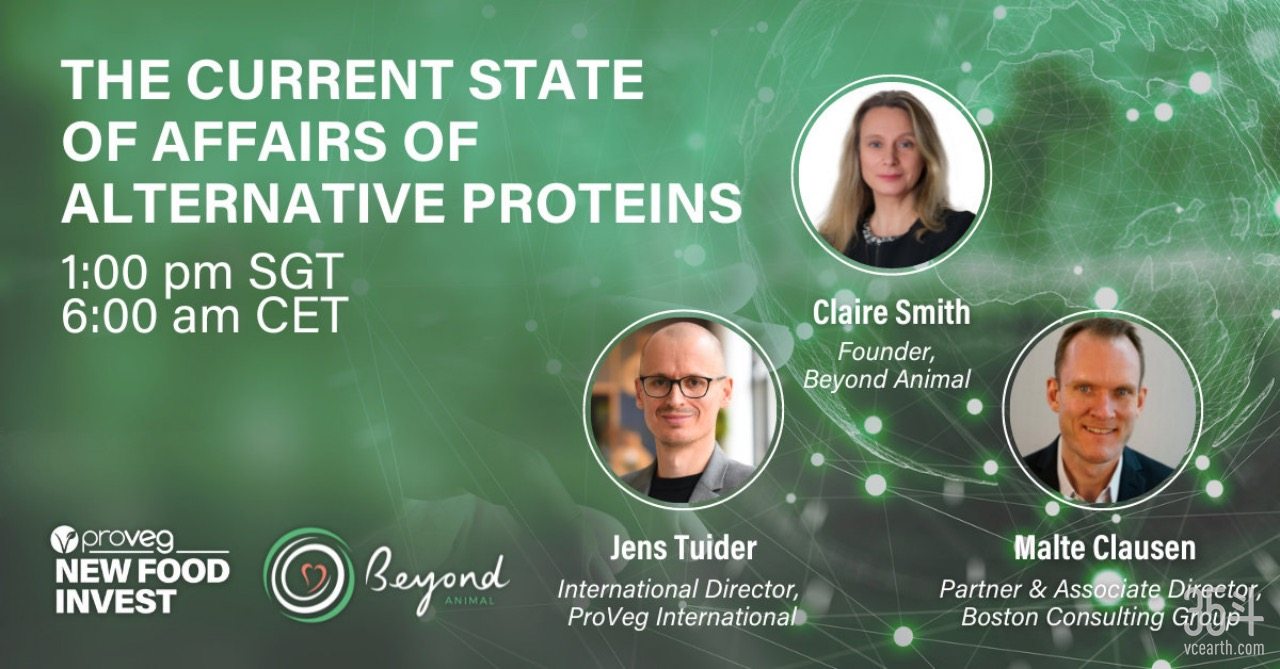 THE CURRENT STATE OF AFFAIRS OF ALTERNATIVE PROTEINS

1:00 pm SGT
6:00 am CET

Claire Smith
Founder, Beyond Animal

Jens Tuider
International Director, ProVeg International

Malte Clausen
Partner & Associate Director, Boston Consulting Group

proveg
NEW FOOD INVEST

Beyond
ANIMAL

vcearth.com